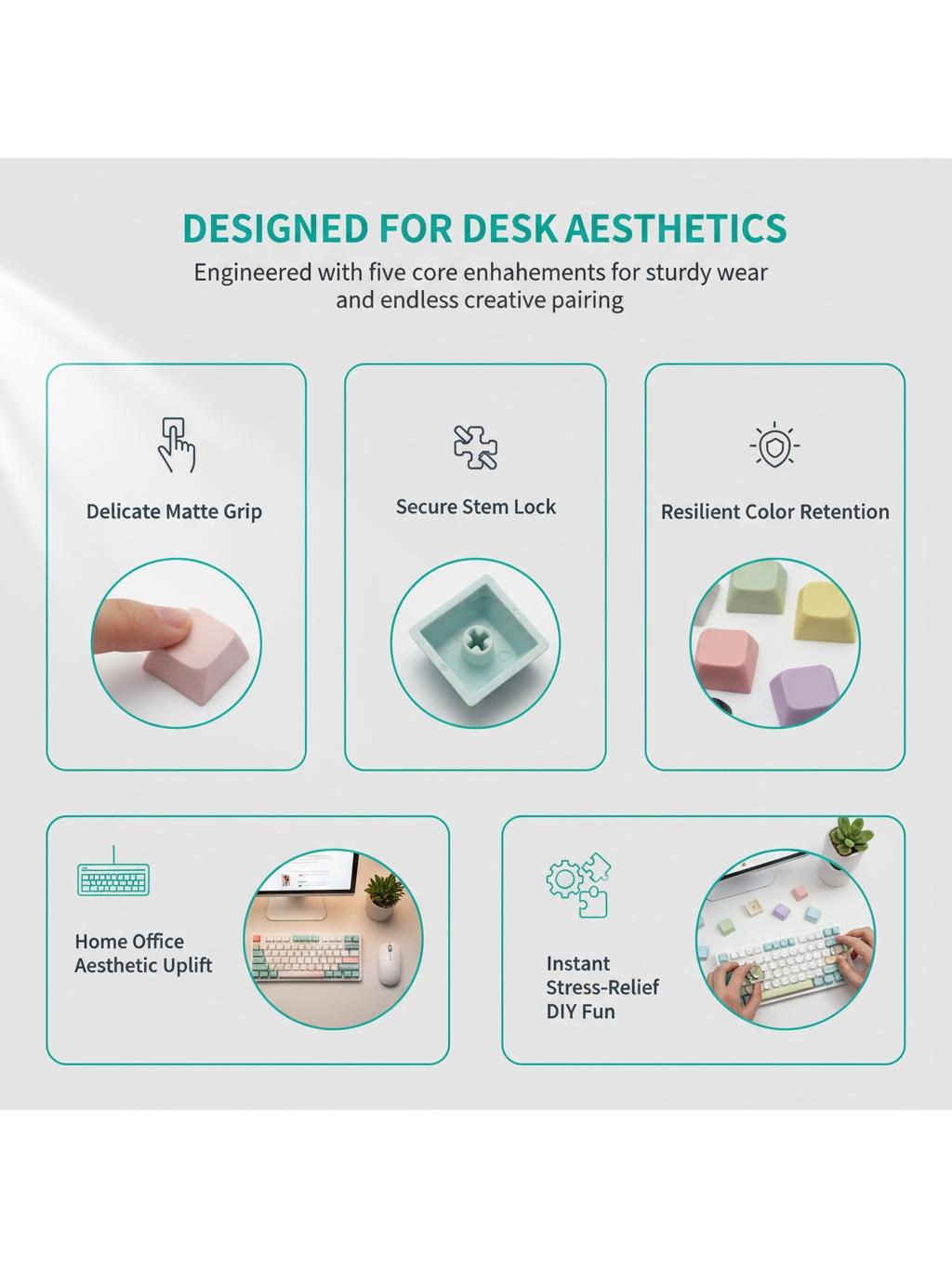 DESIGNED FOR DESK AESTHETICS

Engineered with five core enhahements for sturdy wear and endless creative pairing

Delicate Matte Grip

Secure Stem Lock

Resilient Color Retention

Home Office
Aesthetic Uplift

Instant
Stress-Relief
DIY Fun